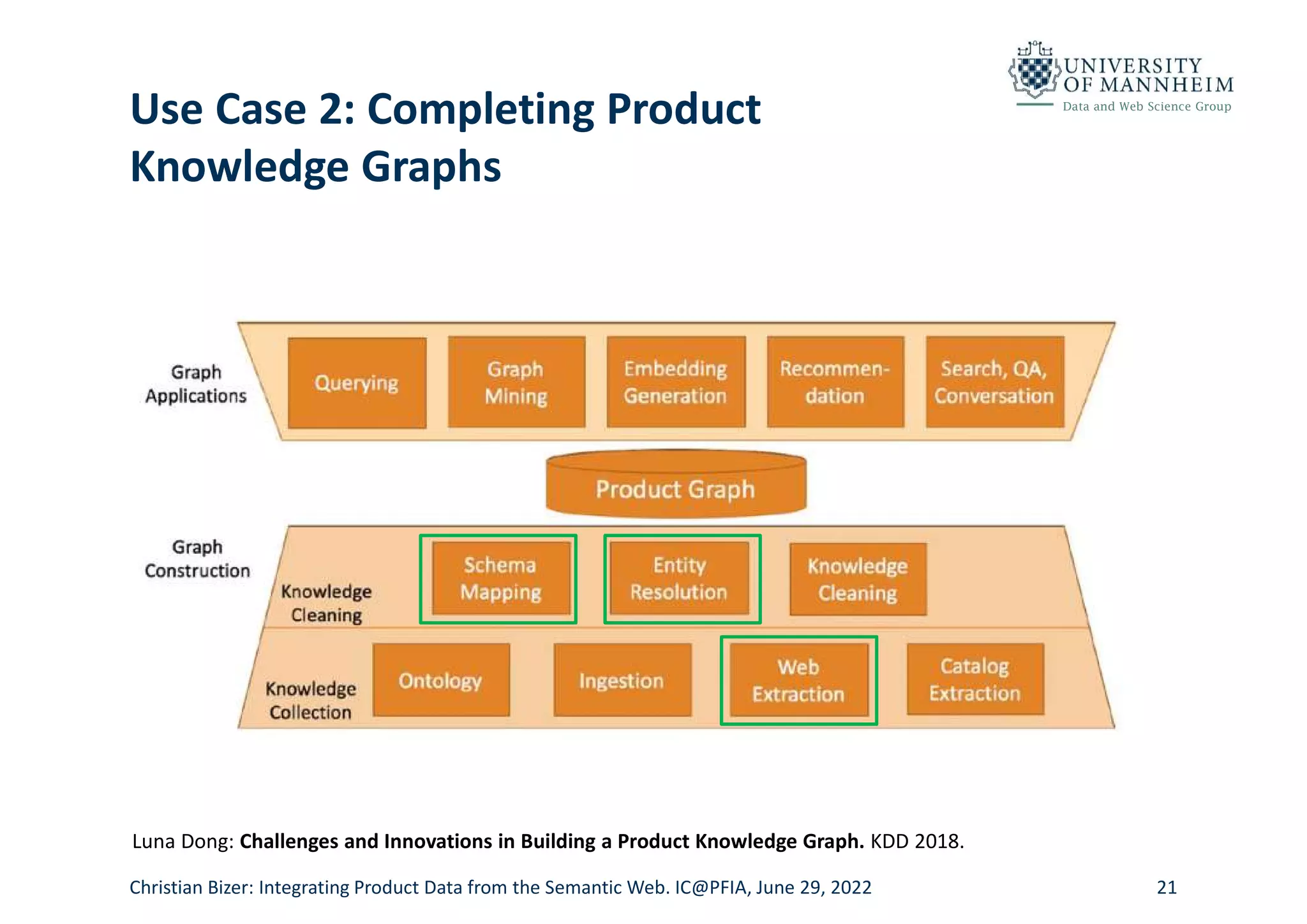 UNIVERSITY OF MANNHEIM
Data and Web Science Group

Use Case 2: Completing Product Knowledge Graphs

Graph Applications

Querying

Graph Mining

Embedding Generation

Recommendation

Search, QA, Conversation

Product Graph

Graph Construction

Knowledge Cleaning

Schema Mapping

Entity Resolution

Knowledge Cleaning

Knowledge Collection

Ontology

Ingestion

Web Extraction

Catalog Extraction

Luna Dong: **Challenges and Innovations in Building a Product Knowledge Graph.** KDD 2018.

Christian Bizer: Integrating Product Data from the Semantic Web. IC@PFIA, June 29, 2022

21